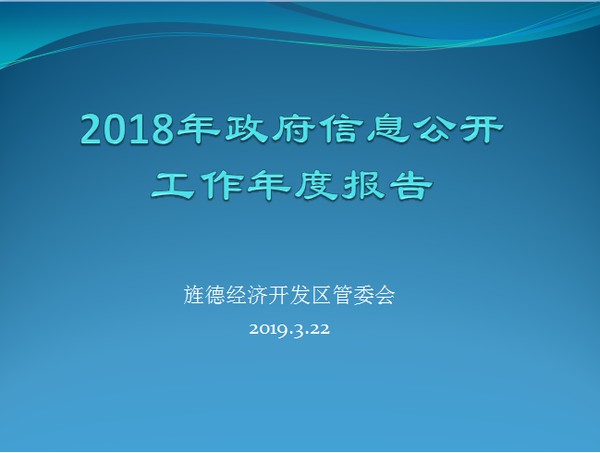 2018年政府信息公开工作年度报告

旌德经济开发区管委会

2019.3.22